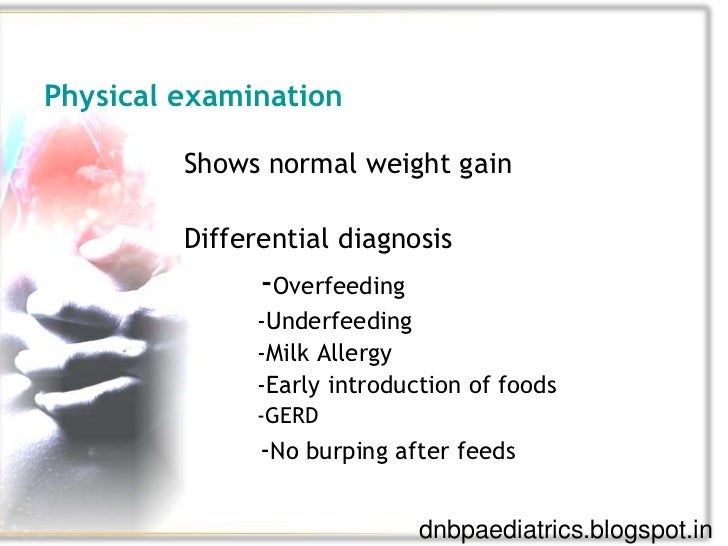 Physical examination

Shows normal weight gain

Differential diagnosis

-Overfeeding
-Underfeeding
-Milk Allergy
-Early introduction of foods
-GERD
-No burping after feeds

dnbpaediatrics.blogspot.in